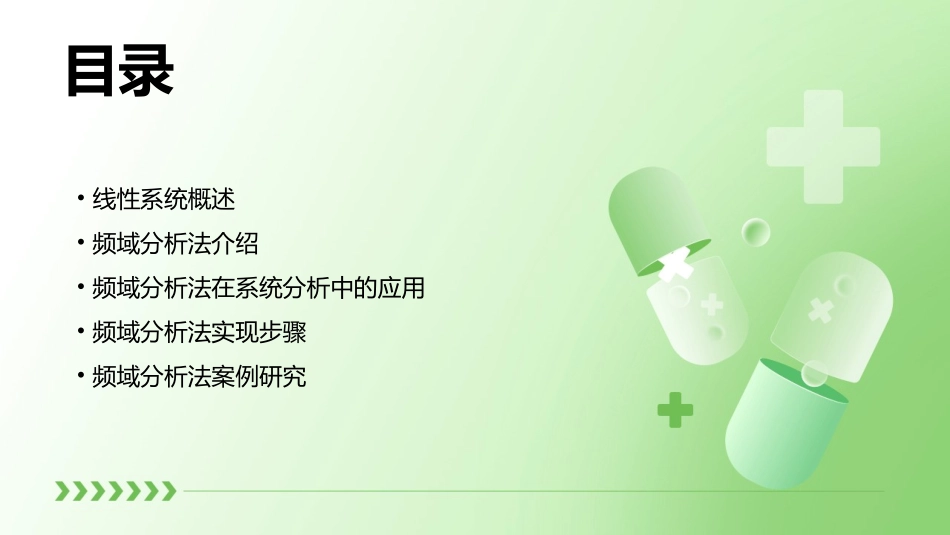 目录

• 线性系统概述
• 频域分析法介绍
• 频域分析法在系统分析中的应用
• 频域分析法实现步骤
• 频域分析法案例研究